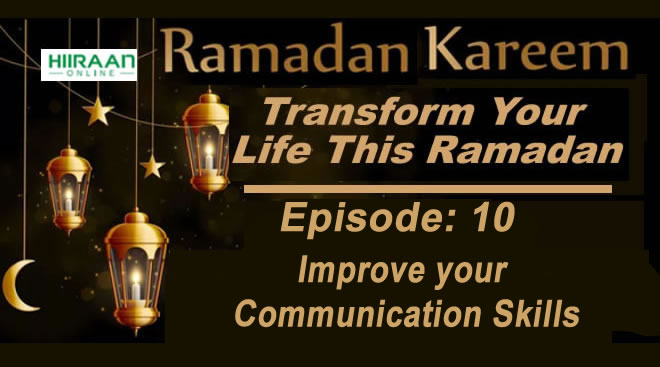 HIIRAAN
ONLINE

Ramadan Kareem

Transform Your Life This Ramadan

Episode: 10

Improve your Communication Skills